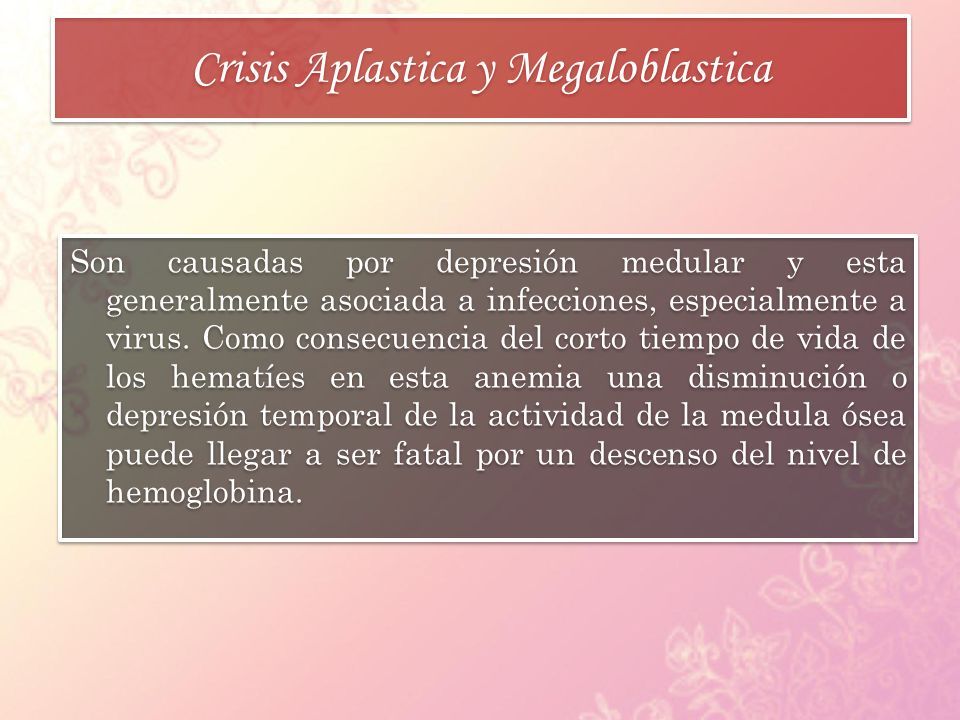 Crisis Aplastica y Megaloblastica

Son causadas por depresión medular y esta generalmente asociada a infecciones, especialmente a virus. Como consecuencia del corto tiempo de vida de los hematíes en esta anemia una disminución o depresión temporal de la actividad de la medula ósea puede llegar a ser fatal por un descenso del nivel de hemoglobina.